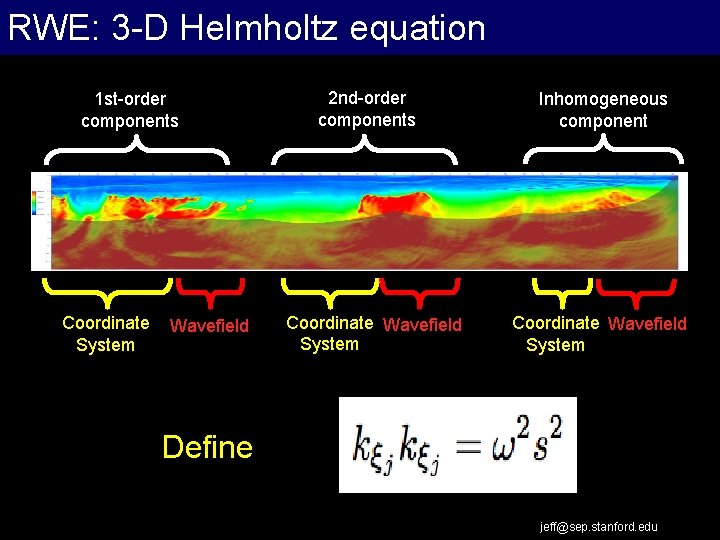 RWE: 3-D Helmholtz equation

1st-order components

2nd-order components

Inhomogeneous component

Coordinate System

Wavefield

Coordinate System

Wavefield

Coordinate System

Wavefield

Define

$k_{\xi_j} k_{\xi_j} = \omega^2 s^2$

jeff@sep.stanford.edu